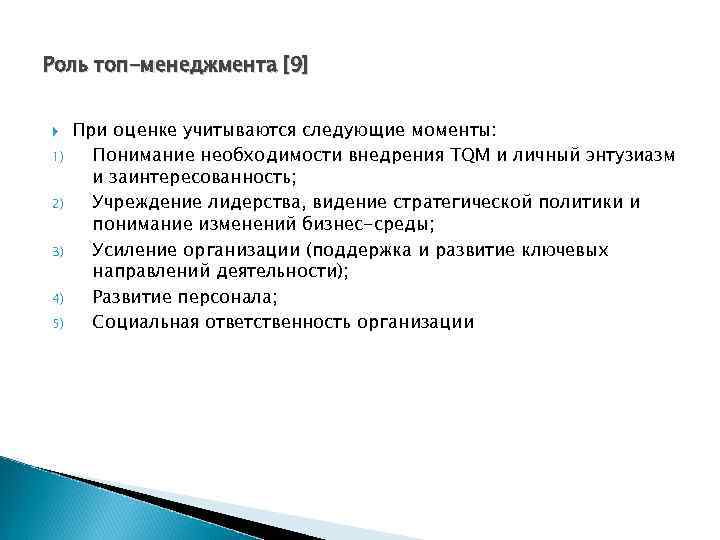 Роль топ-менеджмента [9]

При оценке учитываются следующие моменты:

1) Понимание необходимости внедрения TQM и личный энтузиазм и заинтересованность;

2) Учреждение лидерства, видение стратегической политики и понимание изменений бизнес-среды;

3) Усиление организации (поддержка и развитие ключевых направлений деятельности);

4) Развитие персонала;

5) Социальная ответственность организации